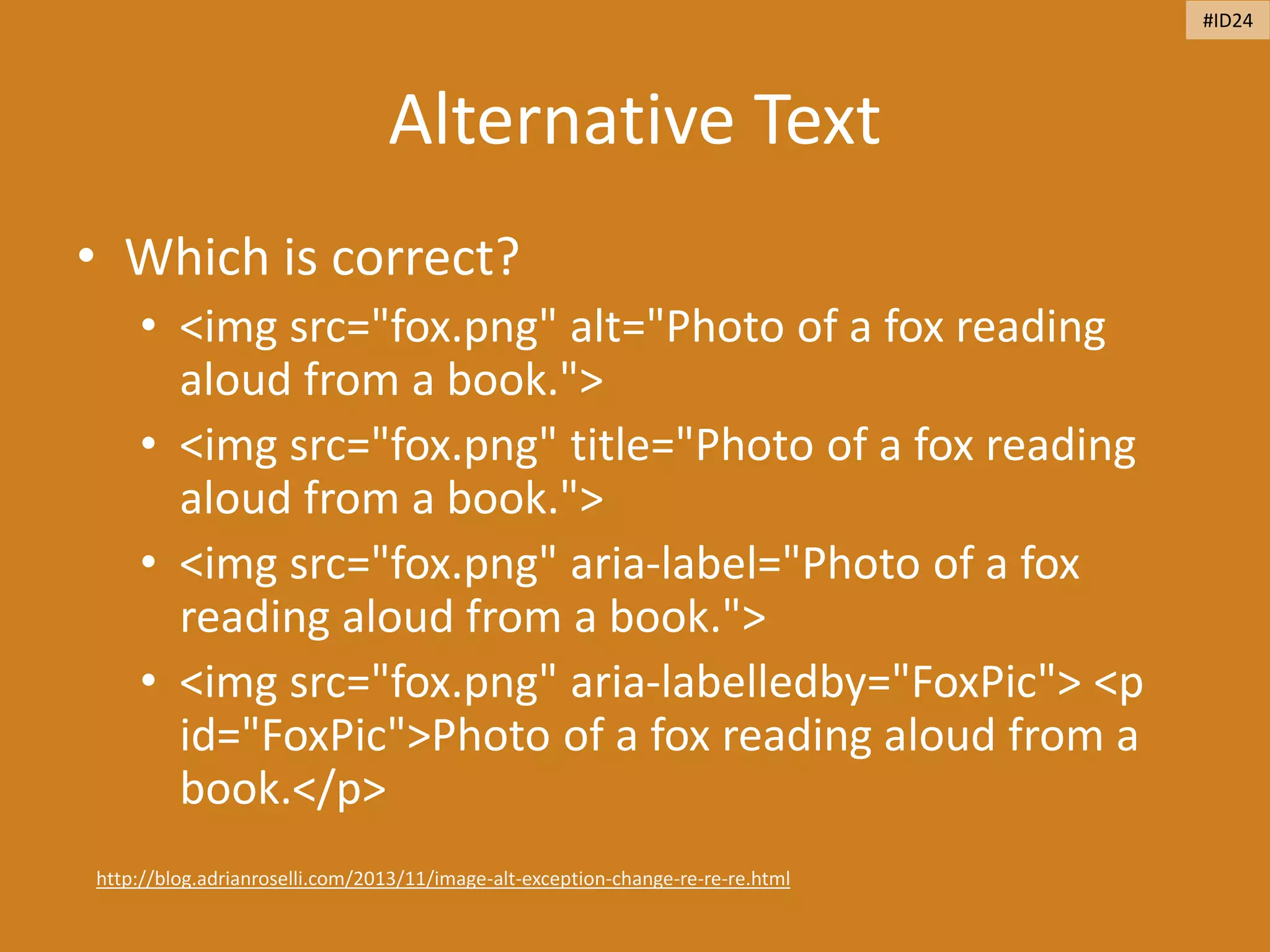 #ID24

Alternative Text

• Which is correct?
  • <img src="fox.png" alt="Photo of a fox reading aloud from a book.">
  • <img src="fox.png" title="Photo of a fox reading aloud from a book.">
  • <img src="fox.png" aria-label="Photo of a fox reading aloud from a book.">
  • <img src="fox.png" aria-labelledby="FoxPic"> <p id="FoxPic">Photo of a fox reading aloud from a book.</p>

http://blog.adrianroselli.com/2013/11/image-alt-exception-change-re-re-re.html